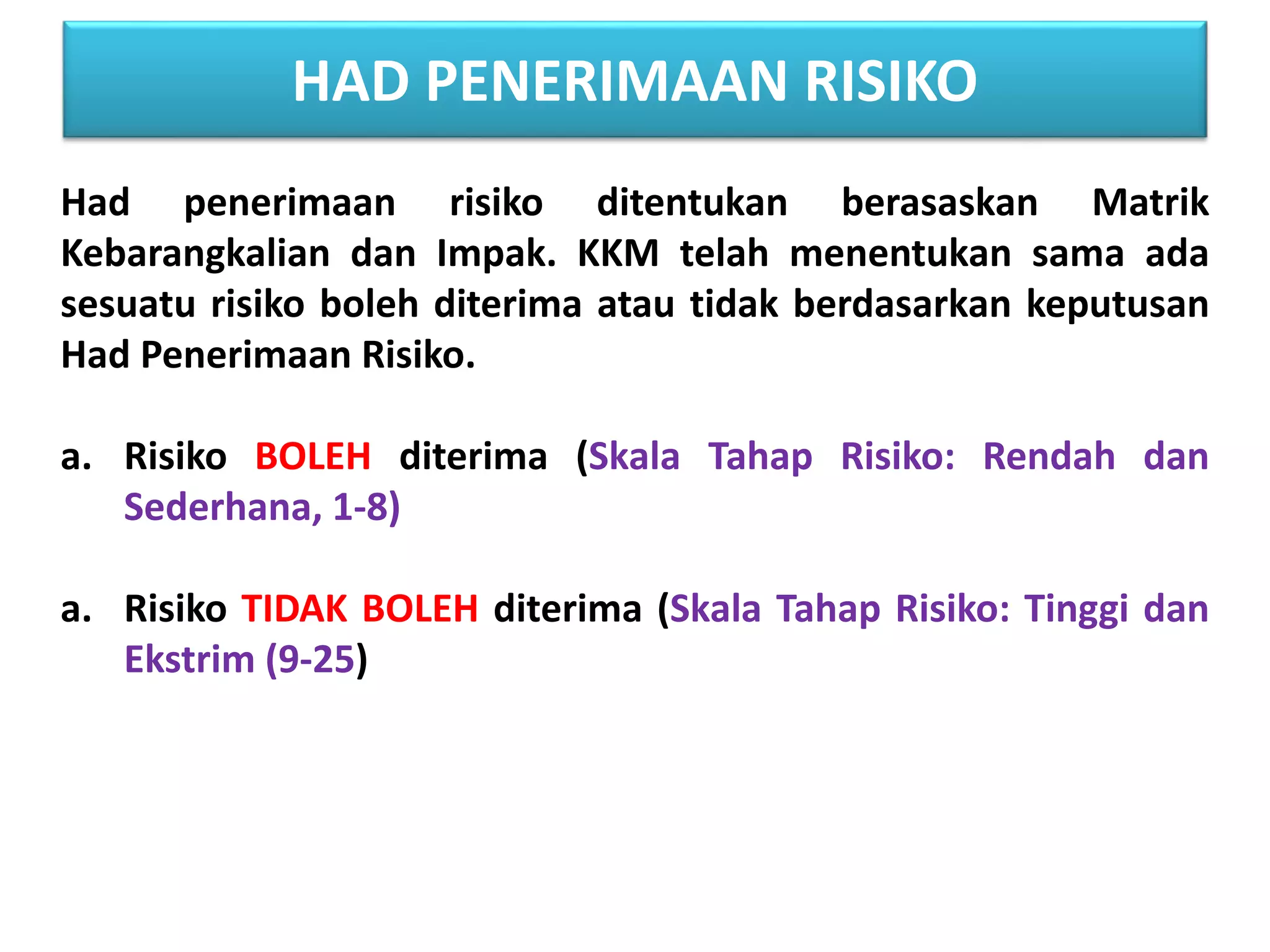 HAD PENERIMAAN RISIKO

Had penerimaan risiko ditentukan berasaskan Matrik Kebarangkalian dan Impak. KKM telah menentukan sama ada sesuatu risiko boleh diterima atau tidak berdasarkan keputusan Had Penerimaan Risiko.

a. Risiko BOLEH diterima (Skala Tahap Risiko: Rendah dan Sederhana, 1-8)

a. Risiko TIDAK BOLEH diterima (Skala Tahap Risiko: Tinggi dan Ekstrim (9-25)